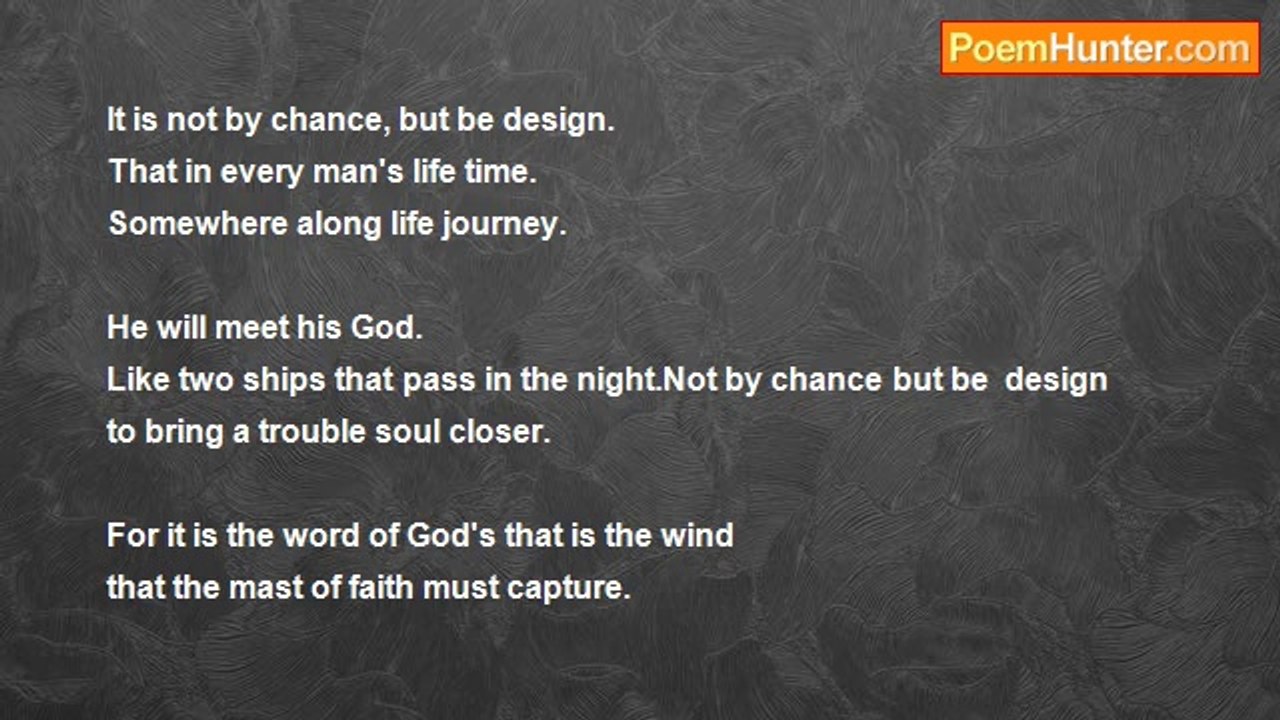 PoemHunter.com

It is not by chance, but be design.
That in every man's life time.
Somewhere along life journey.

He will meet his God.
Like two ships that pass in the night.Not by chance but be design
to bring a trouble soul closer.

For it is the word of God's that is the wind
that the mast of faith must capture.